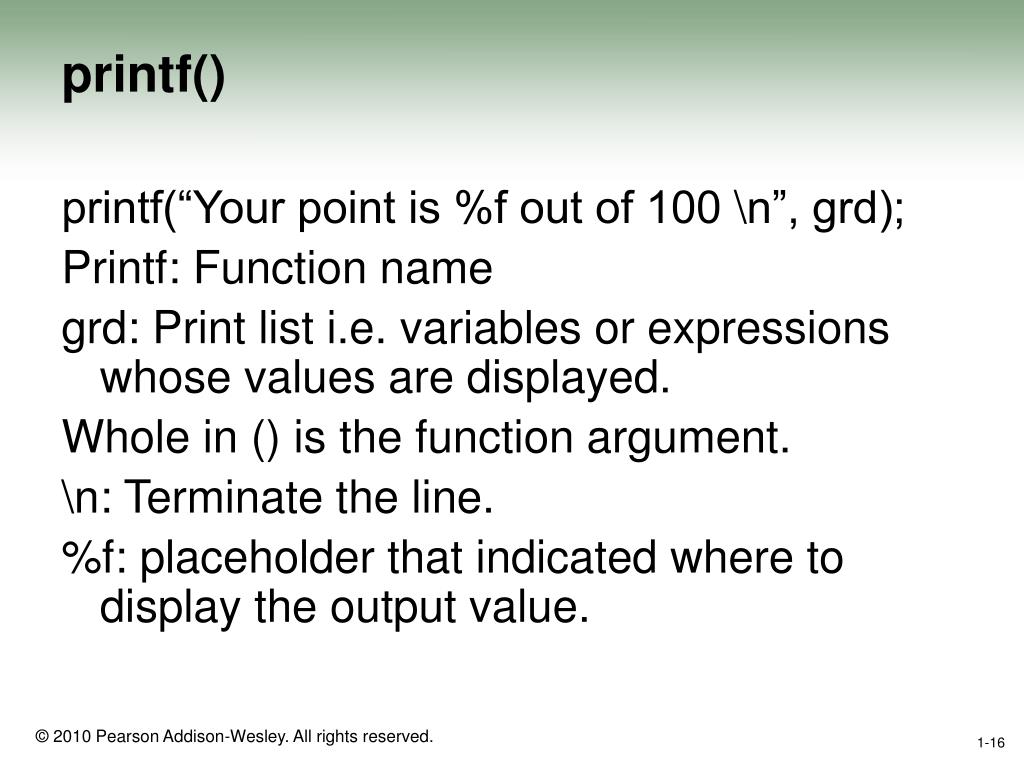 printf()

printf(“Your point is %f out of 100 \n”, grd);

Printf: Function name

grd: Print list i.e. variables or expressions whose values are displayed.

Whole in () is the function argument.

\n: Terminate the line.

%f: placeholder that indicated where to display the output value.

© 2010 Pearson Addison-Wesley. All rights reserved.

1-16